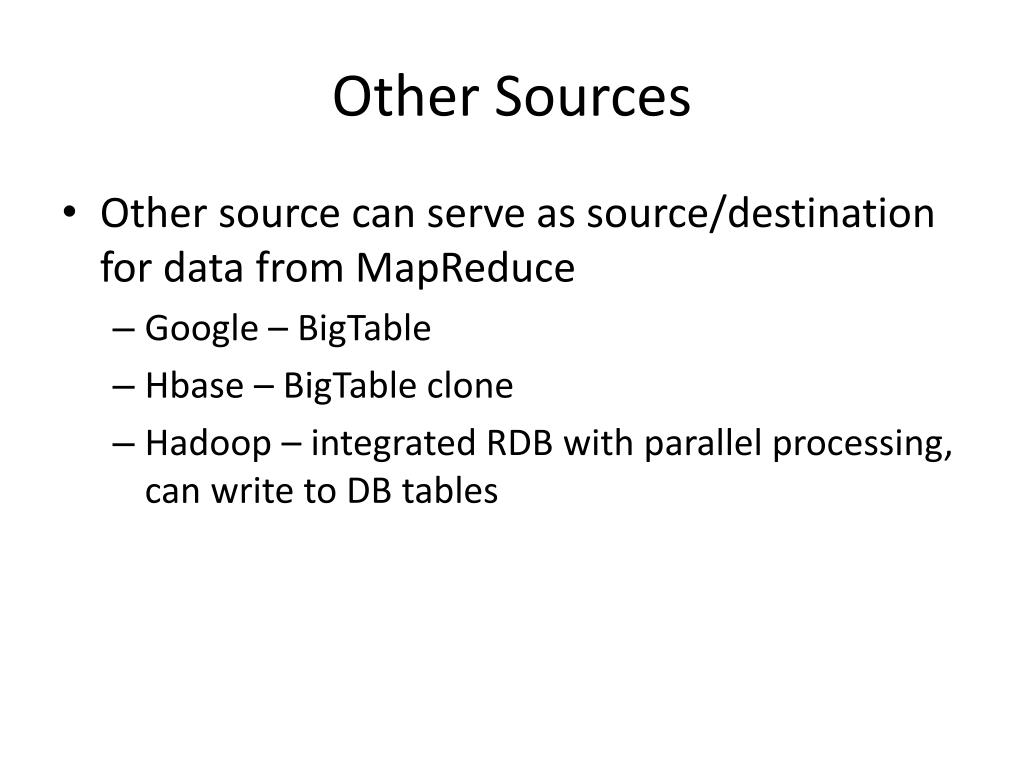 Other Sources

• Other source can serve as source/destination for data from MapReduce
– Google – BigTable
– Hbase – BigTable clone
– Hadoop – integrated RDB with parallel processing, can write to DB tables